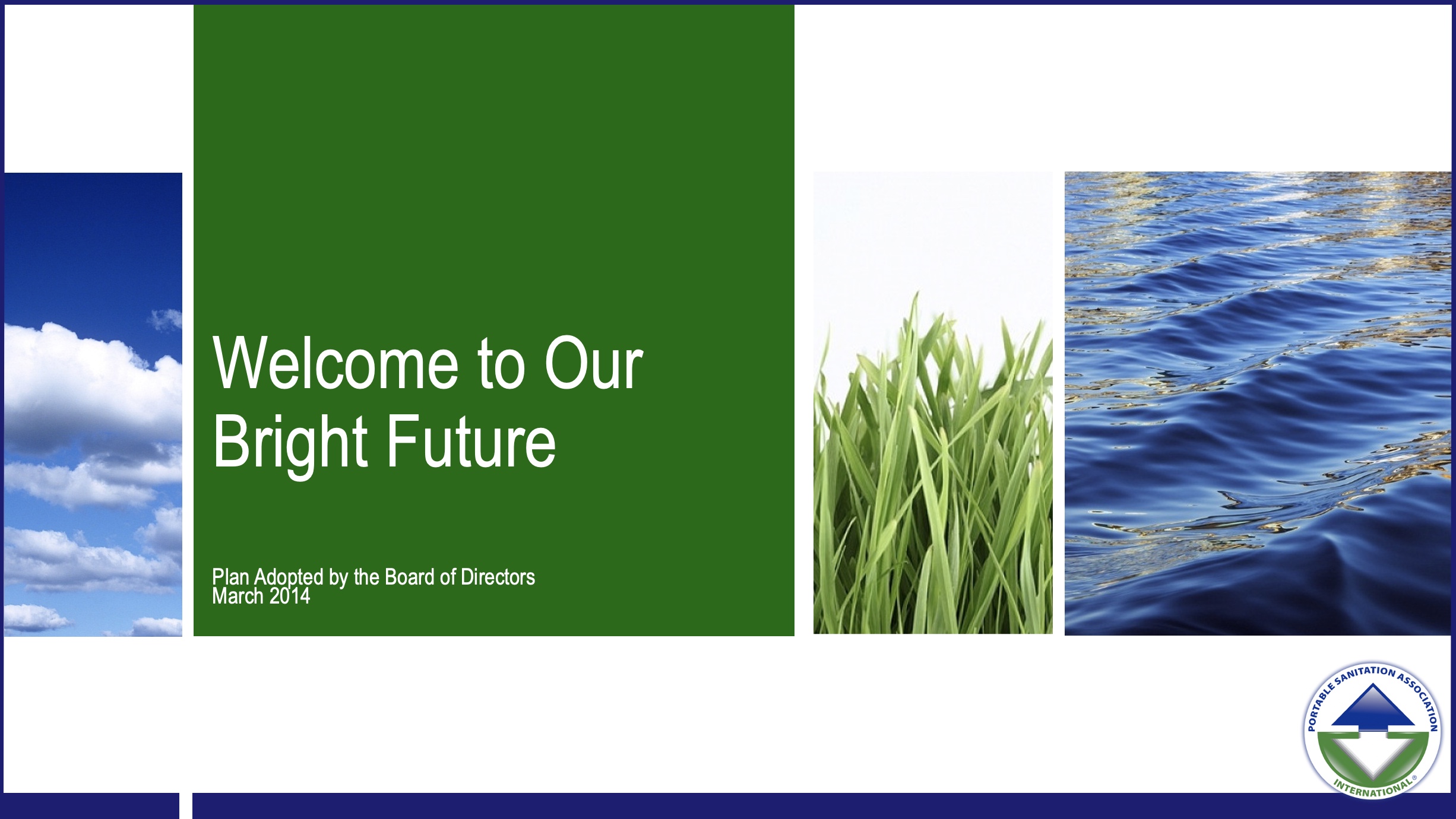 Welcome to Our Bright Future

Plan Adopted by the Board of Directors
March 2014

PORTABLE SANITATION ASSOCIATION INTERNATIONAL®